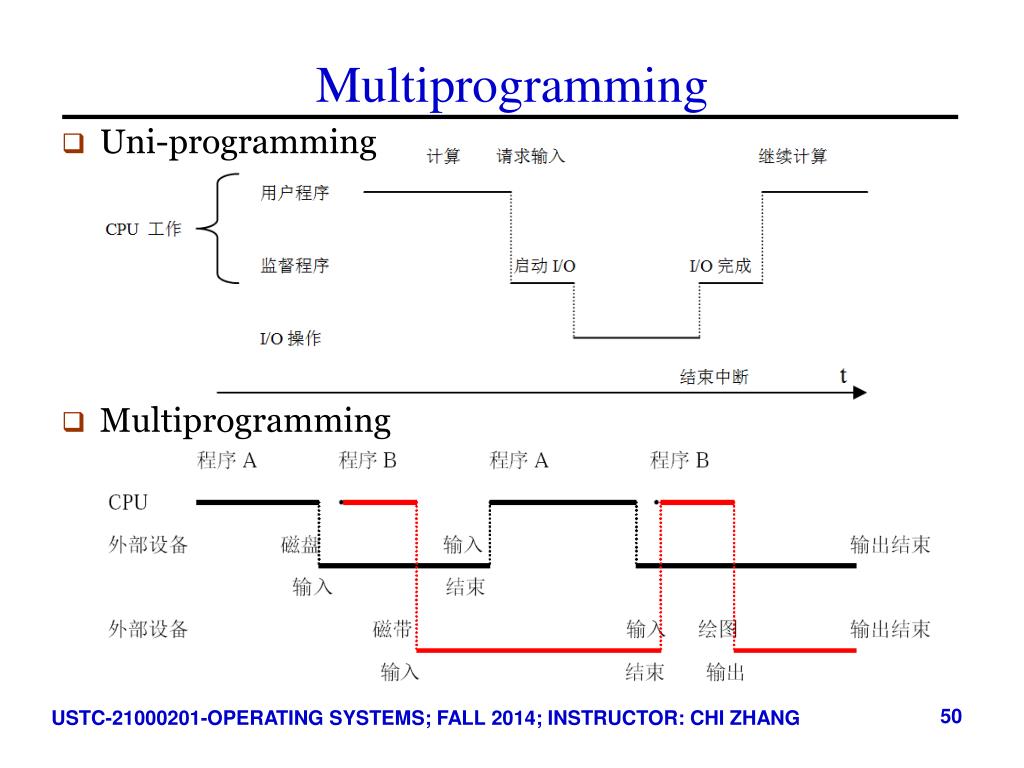 Multiprogramming

Uni-programming

计算 请求输入 继续计算

CPU 工作

用户程序

监督程序

启动 I/O

I/O 完成

I/O 操作

结束中断

t

Multiprogramming

程序 A 程序 B 程序 A 程序 B

CPU

外部设备 磁盘 输入 输出结束

输入 结束

外部设备 磁带 输入 绘图 输出结束

输入 结束 输出

USTC-21000201-OPERATING SYSTEMS; FALL 2014; INSTRUCTOR: CHI ZHANG

50